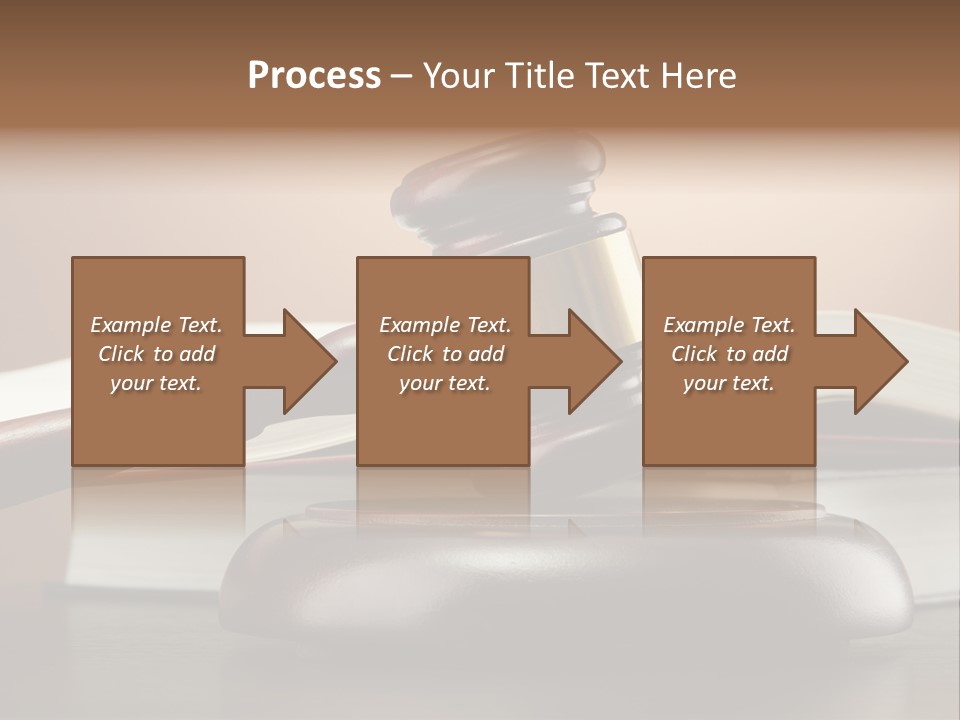 Process – Your Title Text Here

Example Text. Click to add your text.

Example Text. Click to add your text.

Example Text. Click to add your text.